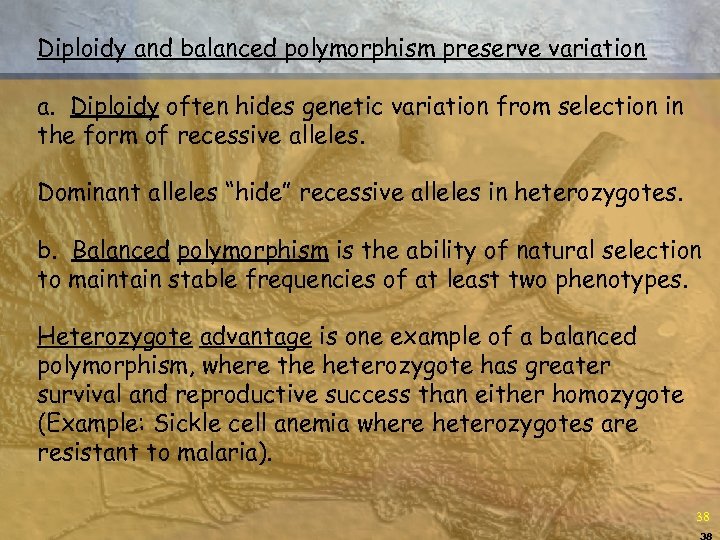 Diploidy and balanced polymorphism preserve variation

a. Diploidy often hides genetic variation from selection in the form of recessive alleles.

Dominant alleles “hide” recessive alleles in heterozygotes.

b. Balanced polymorphism is the ability of natural selection to maintain stable frequencies of at least two phenotypes.

Heterozygote advantage is one example of a balanced polymorphism, where the heterozygote has greater survival and reproductive success than either homozygote (Example: Sickle cell anemia where heterozygotes are resistant to malaria).

38

38